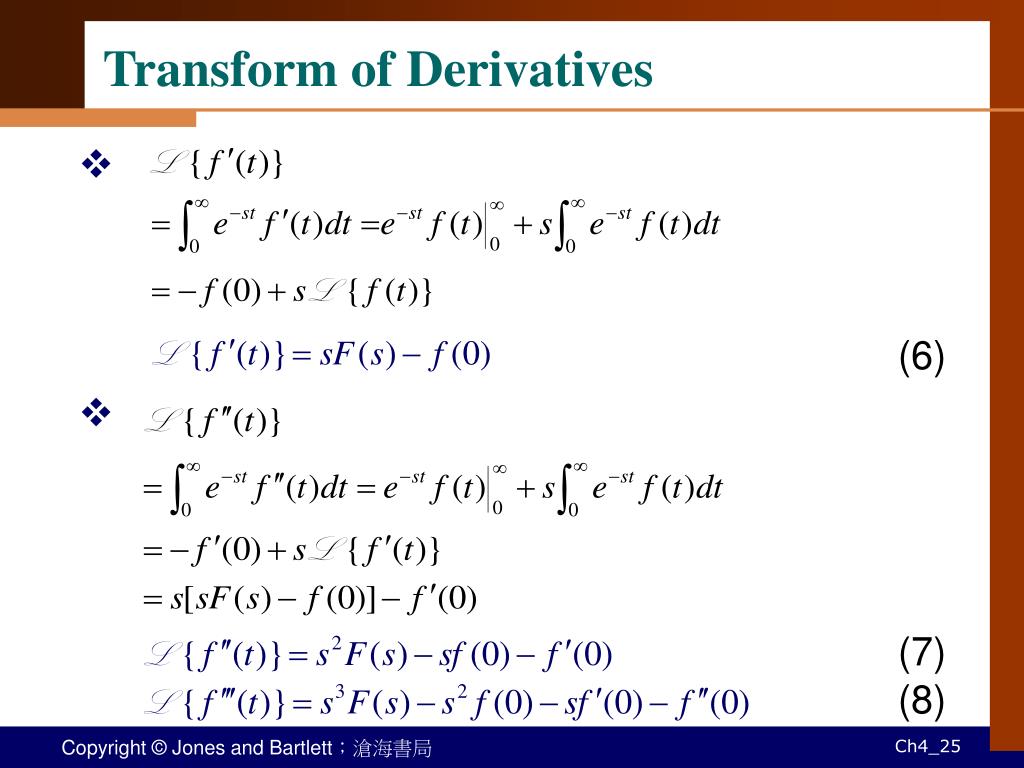 Transform of Derivatives

❖ $\mathscr{L}\{f'(t)\}$

$= \int_0^\infty e^{-st} f'(t)dt = e^{-st} f(t)\Big|_0^\infty + s\int_0^\infty e^{-st} f(t)dt$

$= -f(0) + s\mathscr{L}\{f(t)\}$

$\mathscr{L}\{f'(t)\} = sF(s) - f(0)$ (6)

❖ $\mathscr{L}\{f''(t)\}$

$= \int_0^\infty e^{-st} f''(t)dt = e^{-st} f(t)\Big|_0^\infty + s\int_0^\infty e^{-st} f(t)dt$

$= -f'(0) + s\mathscr{L}\{f'(t)\}$

$= s[sF(s) - f(0)] - f'(0)$

$\mathscr{L}\{f''(t)\} = s^2F(s) - sf(0) - f'(0)$ (7)

$\mathscr{L}\{f'''(t)\} = s^3F(s) - s^2f(0) - sf'(0) - f''(0)$ (8)

Copyright © Jones and Bartlett；滄海書局

Ch4_25